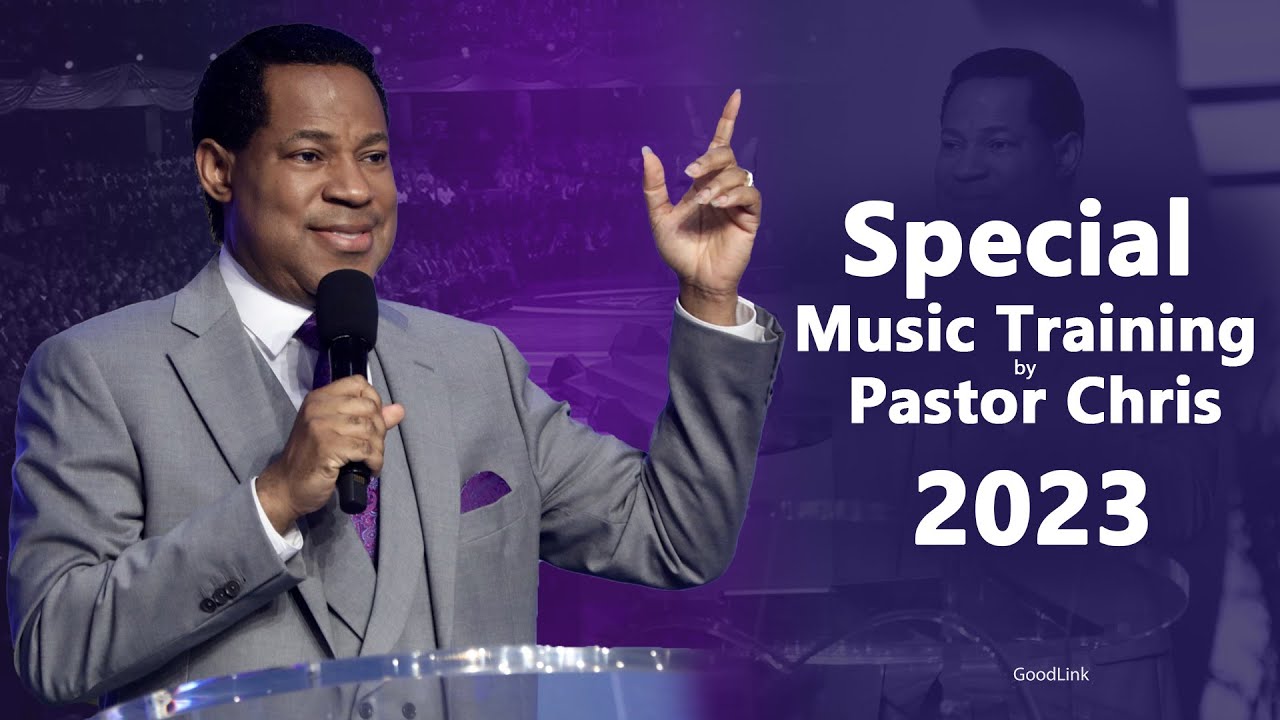 Special
Music Training
by
Pastor Chris
2023

GoodLink